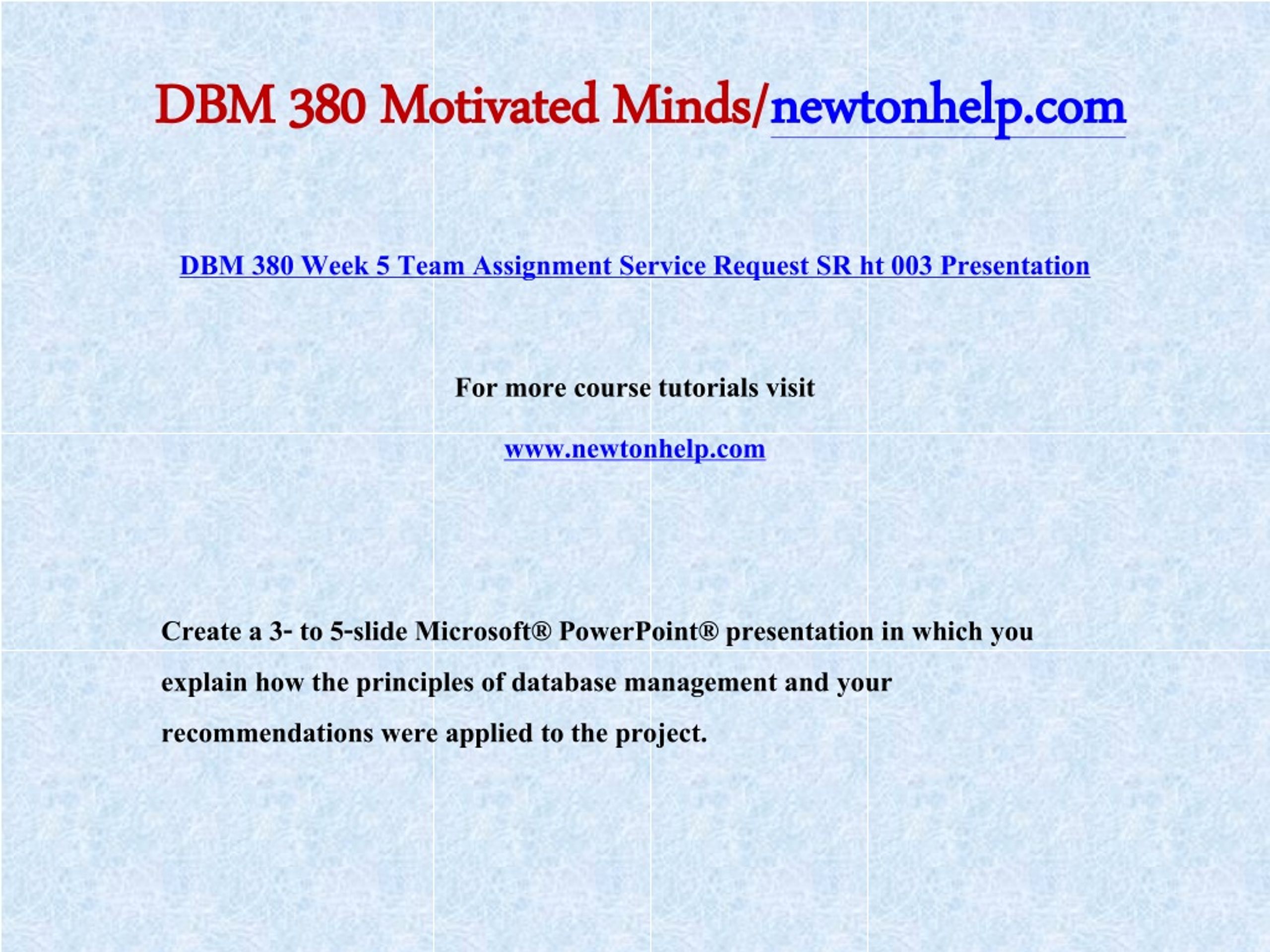 DBM 380 Motivated Minds/newtonhelp.com

DBM 380 Week 5 Team Assignment Service Request SR ht 003 Presentation

For more course tutorials visit

www.newtonhelp.com

Create a 3- to 5-slide Microsoft® PowerPoint® presentation in which you explain how the principles of database management and your recommendations were applied to the project.